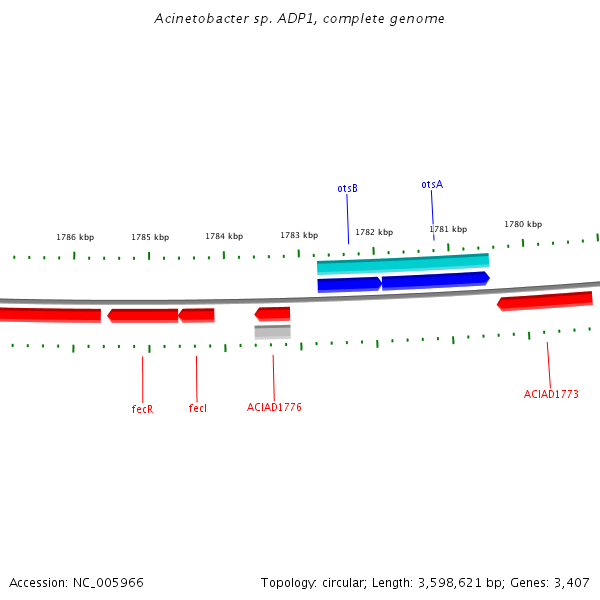 Acinetobacter sp. ADP1, complete genome

otsB

otsA

1786 kbp

1785 kbp

1784 kbp

1783 kbp

1782 kbp

1781 kbp

1780 kbp

fecR

fecI

ACIAD1776

ACIAD1773

Accession: NC_005966

Topology: circular; Length: 3,598,621 bp; Genes: 3,407